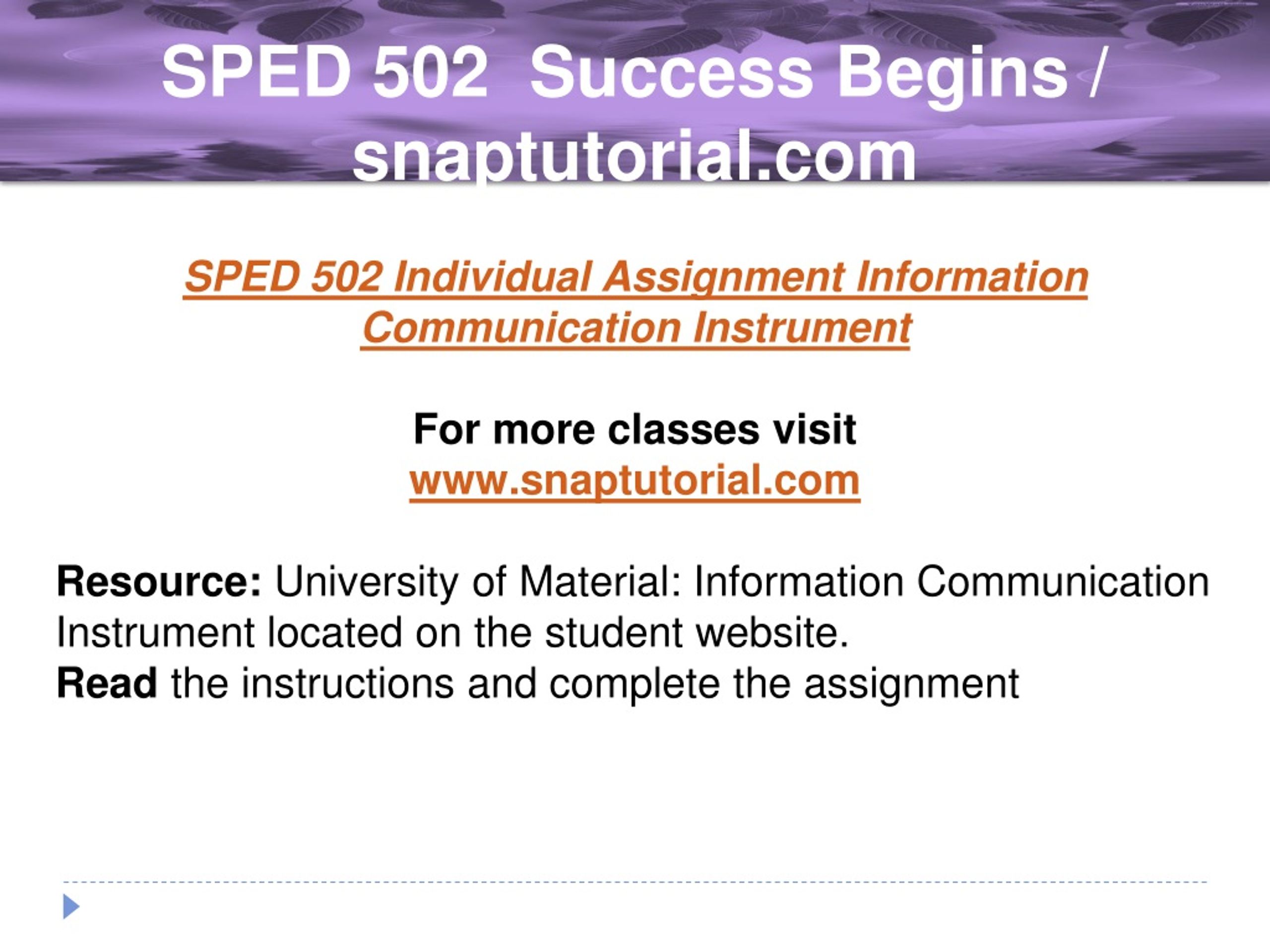 SPED 502 Success Begins / snaptutorial.com

SPED 502 Individual Assignment Information Communication Instrument

For more classes visit
www.snaptutorial.com

Resource: University of Material: Information Communication Instrument located on the student website.
Read the instructions and complete the assignment